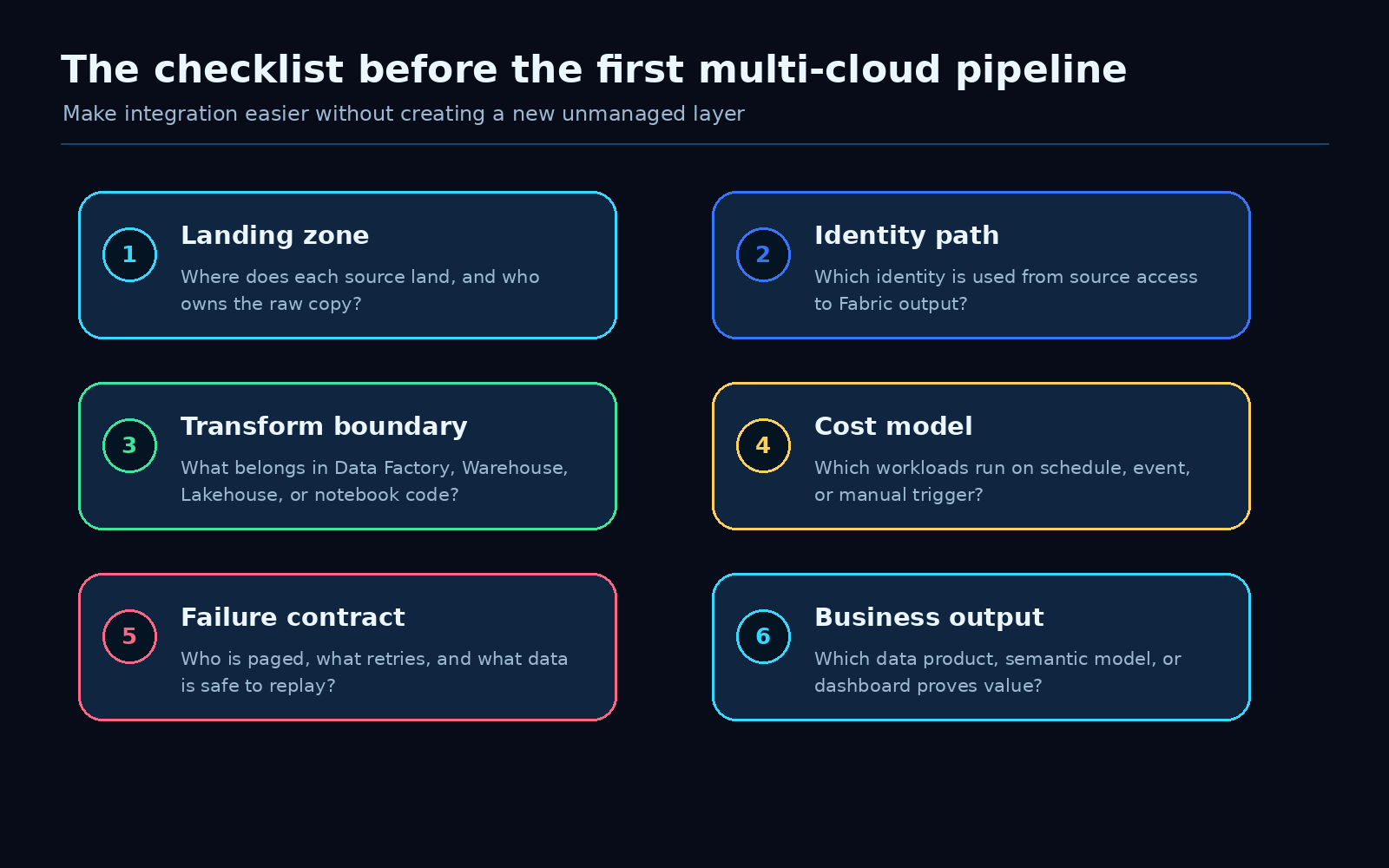 The checklist before the first multi-cloud pipeline

Make integration easier without creating a new unmanaged layer

1
Landing zone
Where does each source land, and who owns the raw copy?

2
Identity path
Which identity is used from source access to Fabric output?

3
Transform boundary
What belongs in Data Factory, Warehouse, Lakehouse, or notebook code?

4
Cost model
Which workloads run on schedule, event, or manual trigger?

5
Failure contract
Who is paged, what retries, and what data is safe to replay?

6
Business output
Which data product, semantic model, or dashboard proves value?